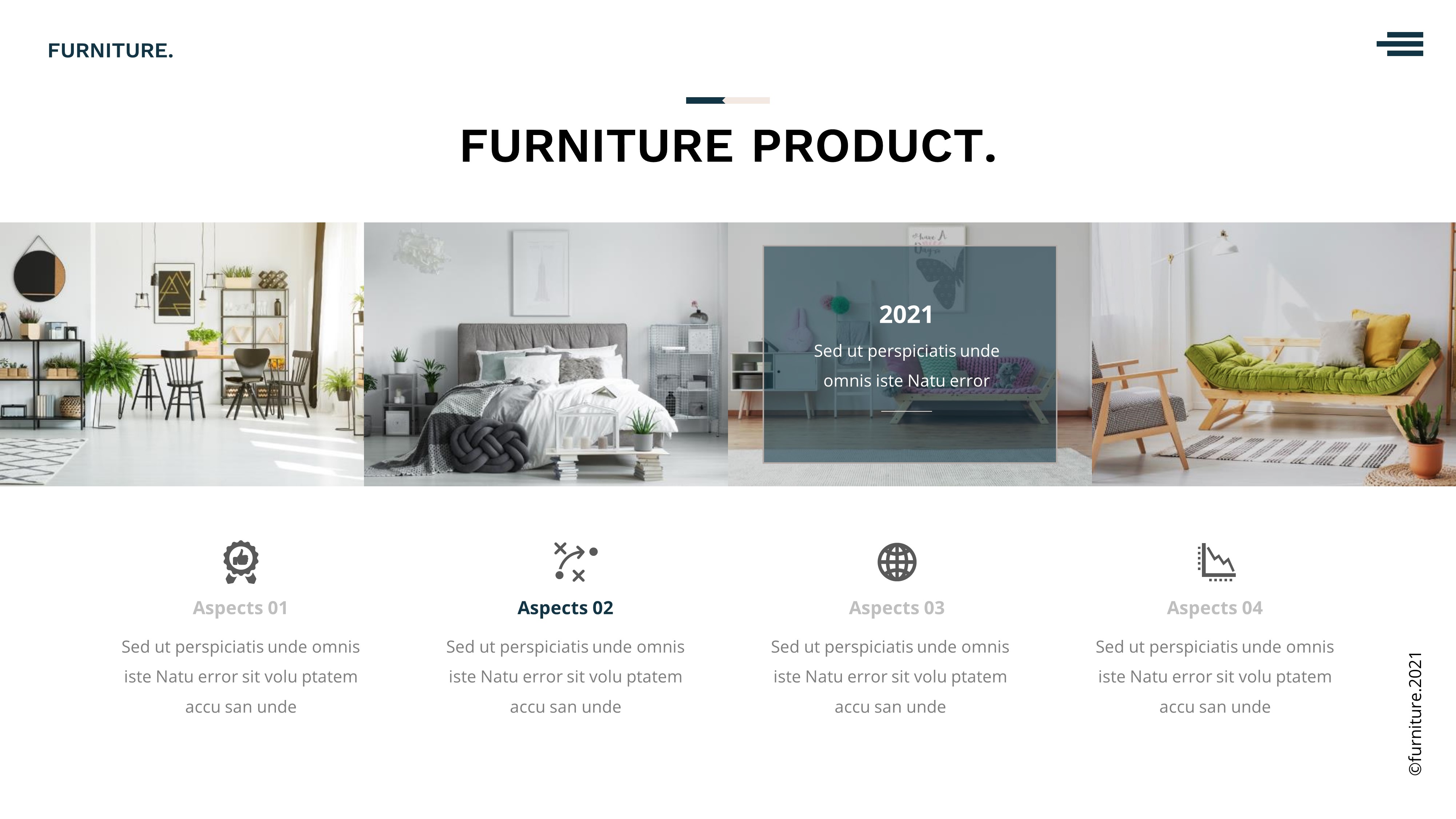 FURNITURE.

FURNITURE PRODUCT.

2021

Sed ut perspiciatis unde omnis iste Natu error

Aspects 01

Sed ut perspiciatis unde omnis iste Natu error sit volu ptatem accu san unde

Aspects 02

Sed ut perspiciatis unde omnis iste Natu error sit volu ptatem accu san unde

Aspects 03

Sed ut perspiciatis unde omnis iste Natu error sit volu ptatem accu san unde

Aspects 04

Sed ut perspiciatis unde omnis iste Natu error sit volu ptatem accu san unde

©furniture.2021